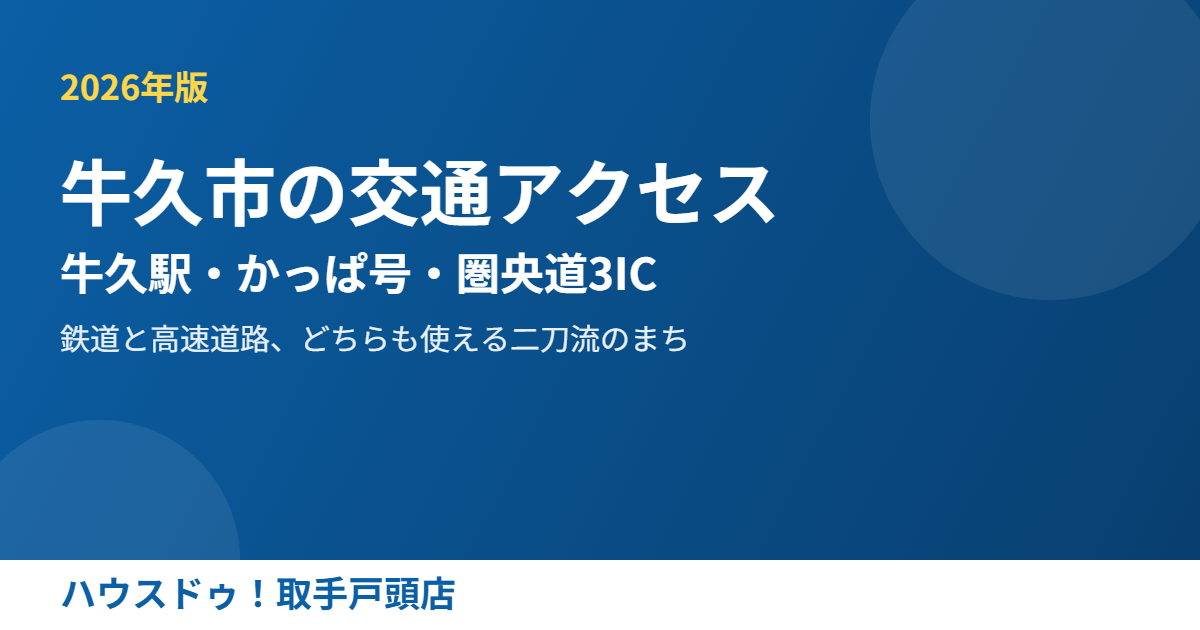 2026年版

牛久市の交通アクセス

牛久駅・かっぱ号・圏央道3IC

鉄道と高速道路、どちらも使える二刀流のまち

ハウスドゥ！取手戸頭店